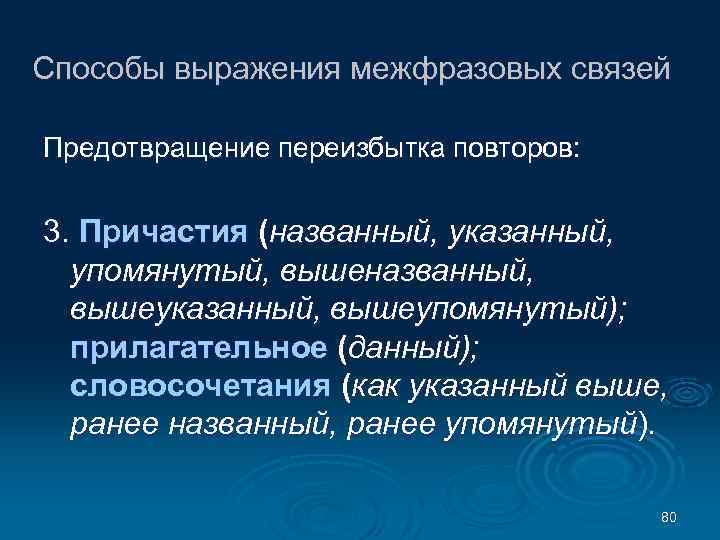 Способы выражения межфразовых связей

Предотвращение переизбытка повторов:

3. Причастия (названный, указанный, упомянутый, вышеназванный, вышеуказанный, вышеупомянутый); прилагательное (данный); словосочетания (как указанный выше, ранее названный, ранее упомянутый).

80